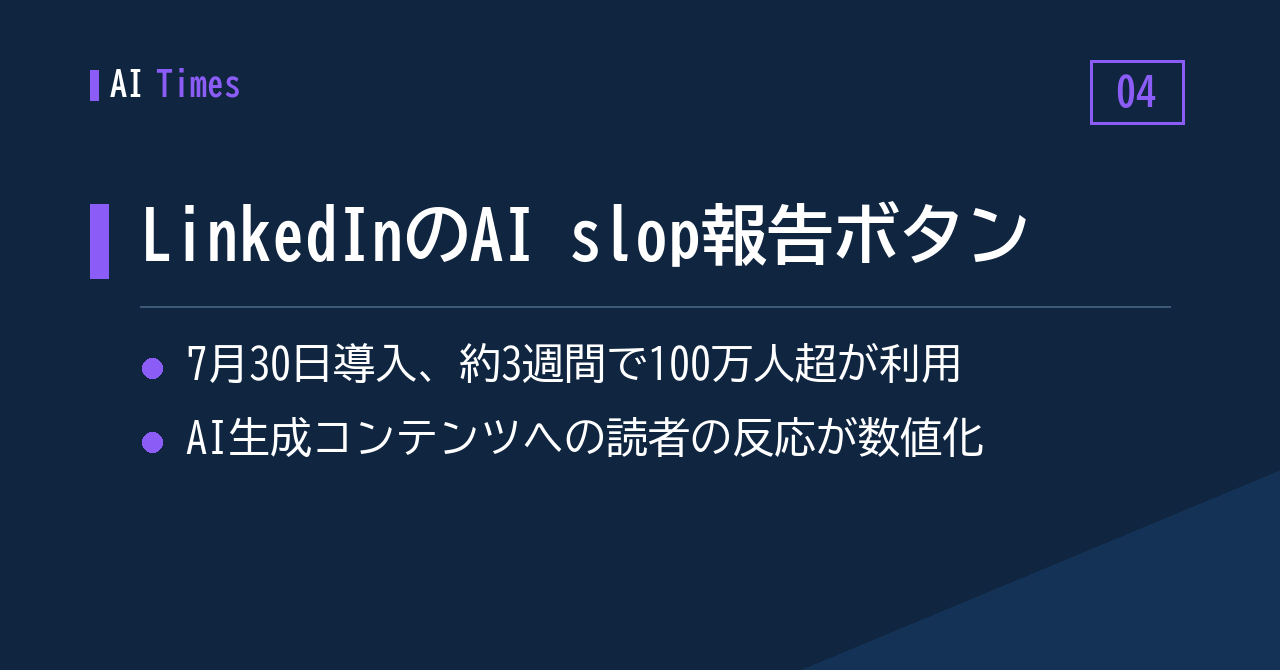 AI Times

04

LinkedInのAI slop報告ボタン

• 7月30日導入、約3週間で100万人超が利用
• AI生成コンテンツへの読者の反応が数値化